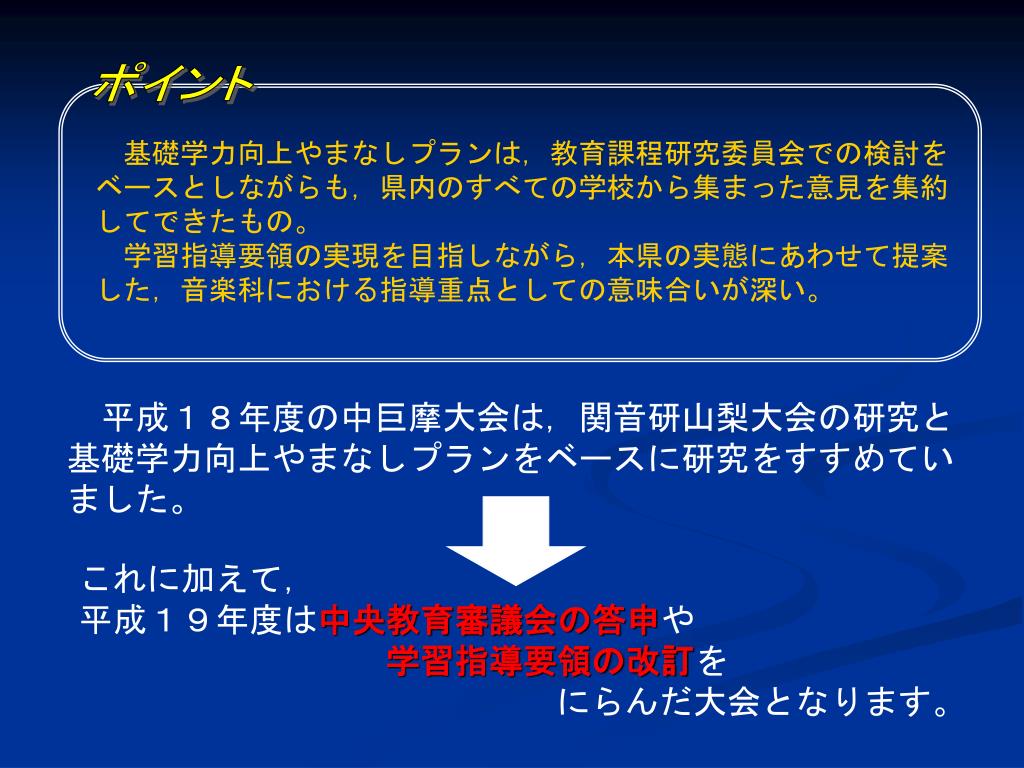 ポイント

基礎学力向上やまなしプランは，教育課程研究委員会での検討をベースとしながらも，県内のすべての学校から集まった意見を集約してできたもの。

学習指導要領の実現を目指しながら，本県の実態にあわせて提案した，音楽科における指導重点としての意味合いが深い。

平成１８年度の中巨摩大会は，関音研山梨大会の研究と基礎学力向上やまなしプランをベースに研究をすすめていました。

これに加えて，
平成１９年度は中央教育審議会の答申や
学習指導要領の改訂を
にらんだ大会となります。